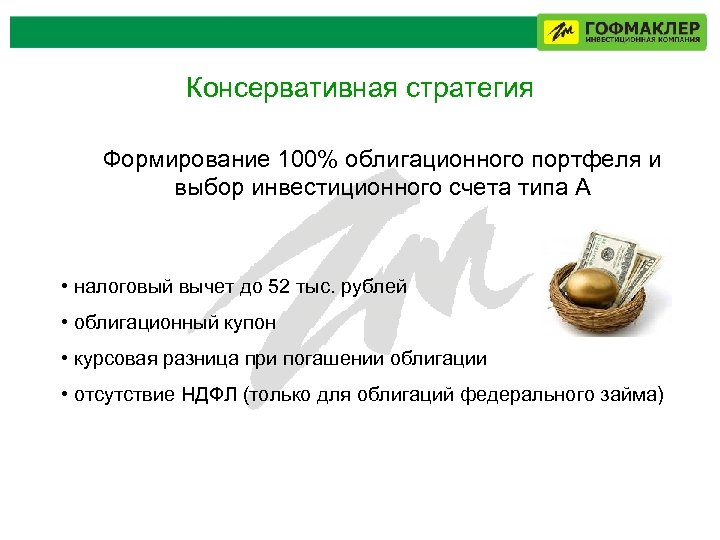 ГОФМАКЛЕР
ИНВЕСТИЦИОННАЯ КОМПАНИЯ

Консервативная стратегия

Формирование 100% облигационного портфеля и выбор инвестиционного счета типа А

• налоговый вычет до 52 тыс. рублей

• облигационный купон

• курсовая разница при погашении облигации

• отсутствие НДФЛ (только для облигаций федерального займа)